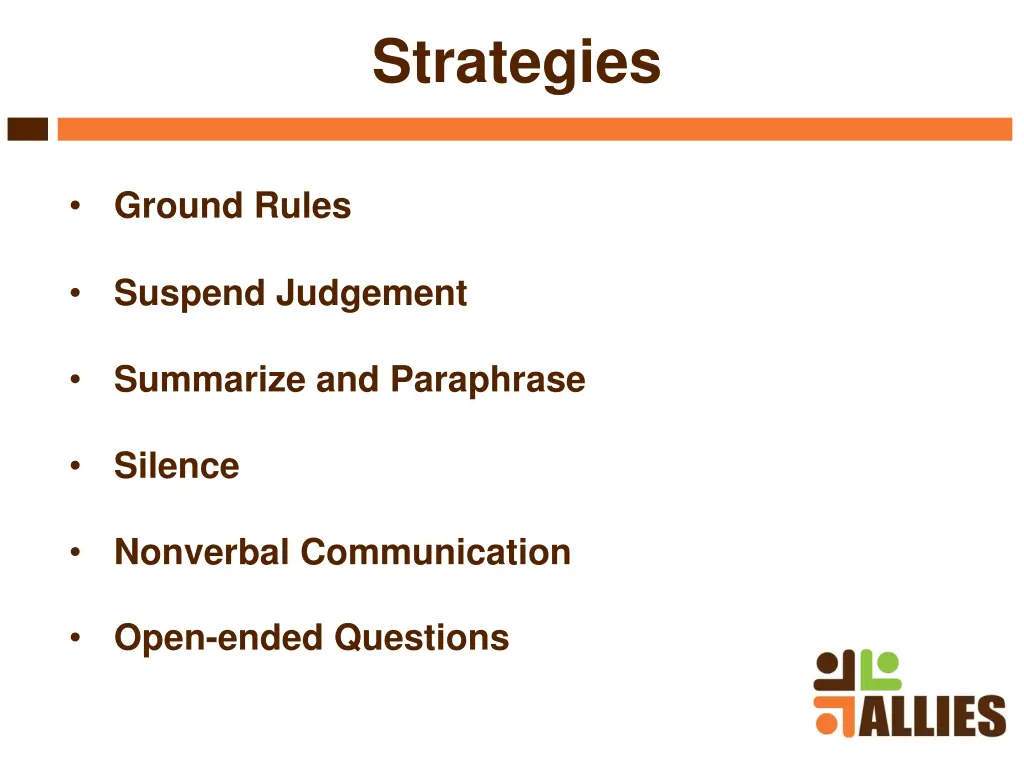 Strategies

• Ground Rules

• Suspend Judgement

• Summarize and Paraphrase

• Silence

• Nonverbal Communication

• Open-ended Questions

ALLIES